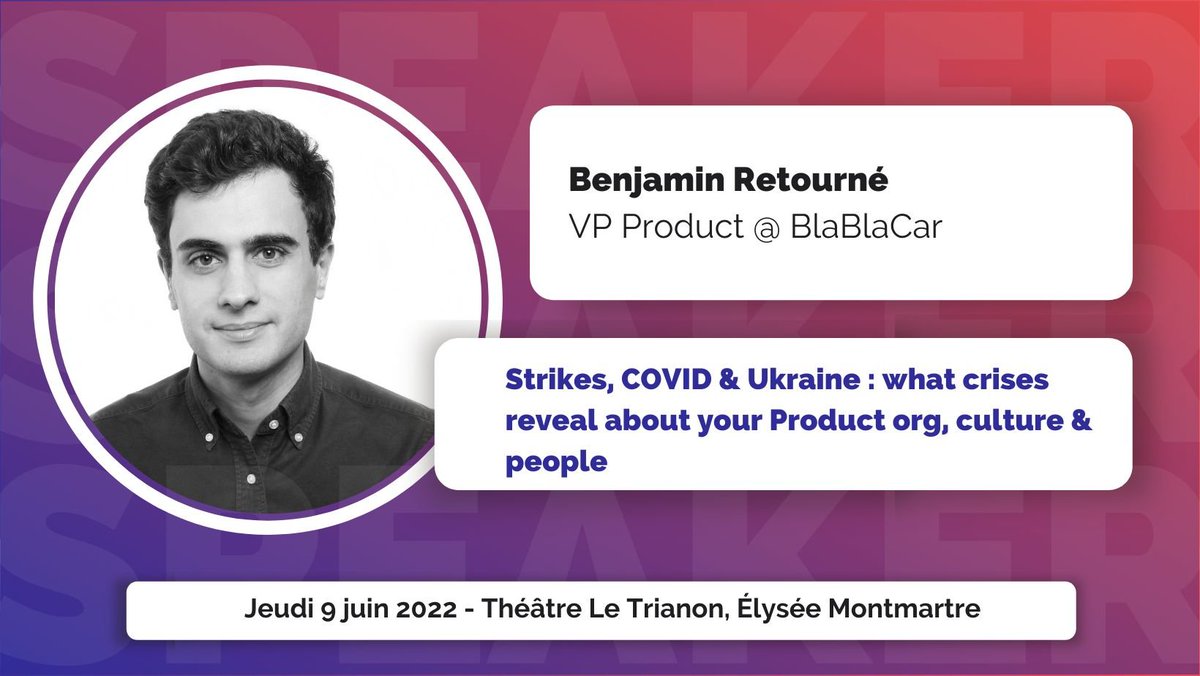 SPEAKER
SPEAKER
SPEAKER

Benjamin Retourné
VP Product @ BlaBlaCar

Strikes, COVID & Ukraine : what crises reveal about your Product org, culture & people

Jeudi 9 juin 2022 - Théâtre Le Trianon, Élysée Montmartre